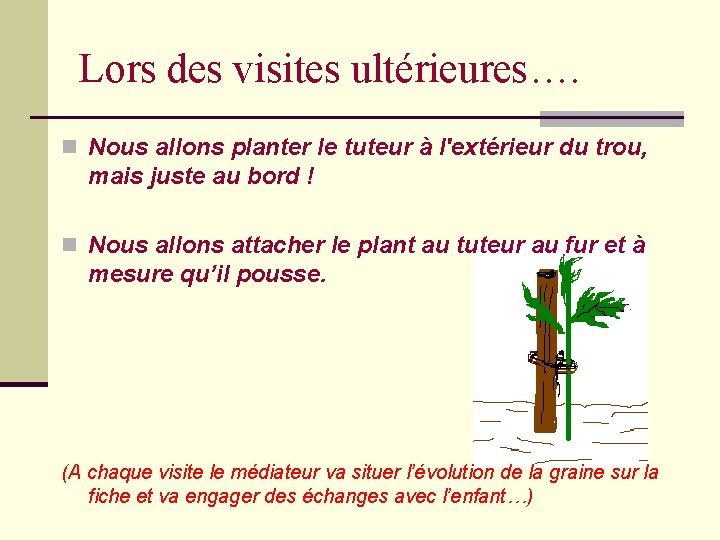 Lors des visites ultérieures….

Nous allons planter le tuteur à l'extérieur du trou, mais juste au bord !

Nous allons attacher le plant au tuteur au fur et à mesure qu'il pousse.

(A chaque visite le médiateur va situer l'évolution de la graine sur la fiche et va engager des échanges avec l'enfant…)